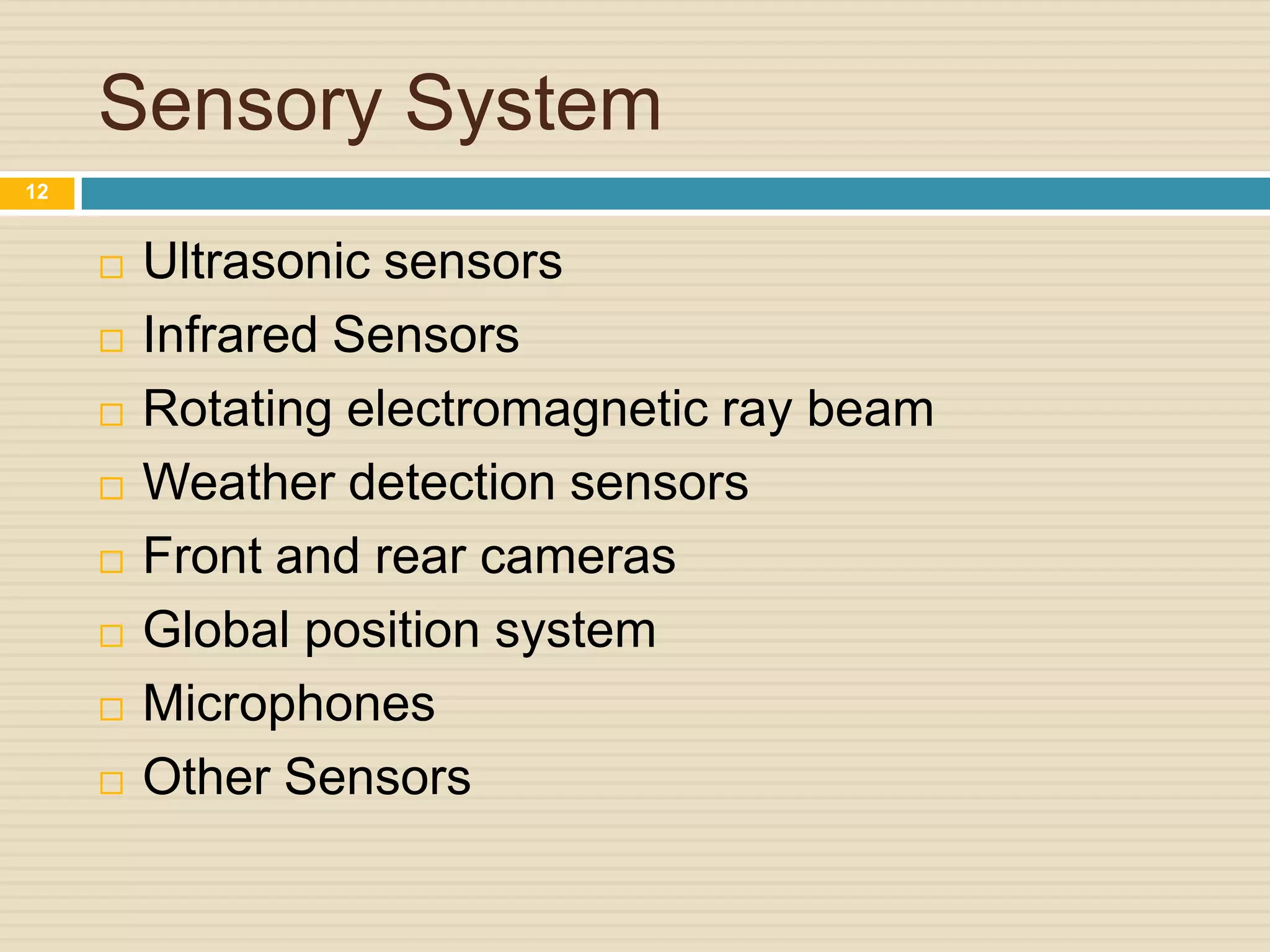 Sensory System

12

□ Ultrasonic sensors
□ Infrared Sensors
□ Rotating electromagnetic ray beam
□ Weather detection sensors
□ Front and rear cameras
□ Global position system
□ Microphones
□ Other Sensors